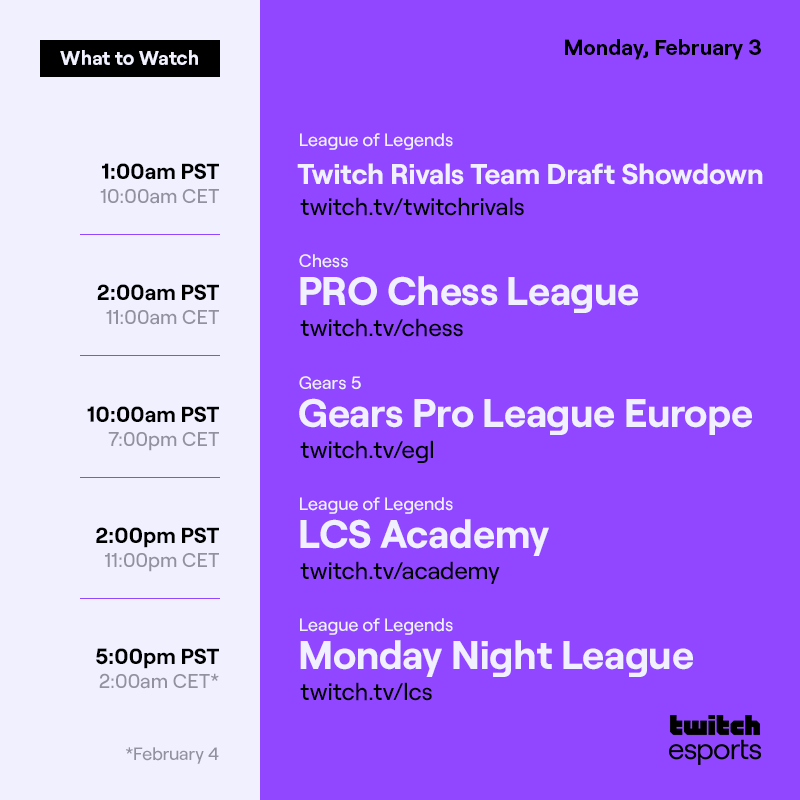 What to Watch

Monday, February 3

1:00am PST
10:00am CET

League of Legends
Twitch Rivals Team Draft Showdown
twitch.tv/twitchrivals

2:00am PST
11:00am CET

Chess
PRO Chess League
twitch.tv/chess

10:00am PST
7:00pm CET

Gears 5
Gears Pro League Europe
twitch.tv/egl

2:00pm PST
11:00pm CET

League of Legends
LCS Academy
twitch.tv/academy

5:00pm PST
2:00am CET*

League of Legends
Monday Night League
twitch.tv/lcs

*February 4

twitch
esports